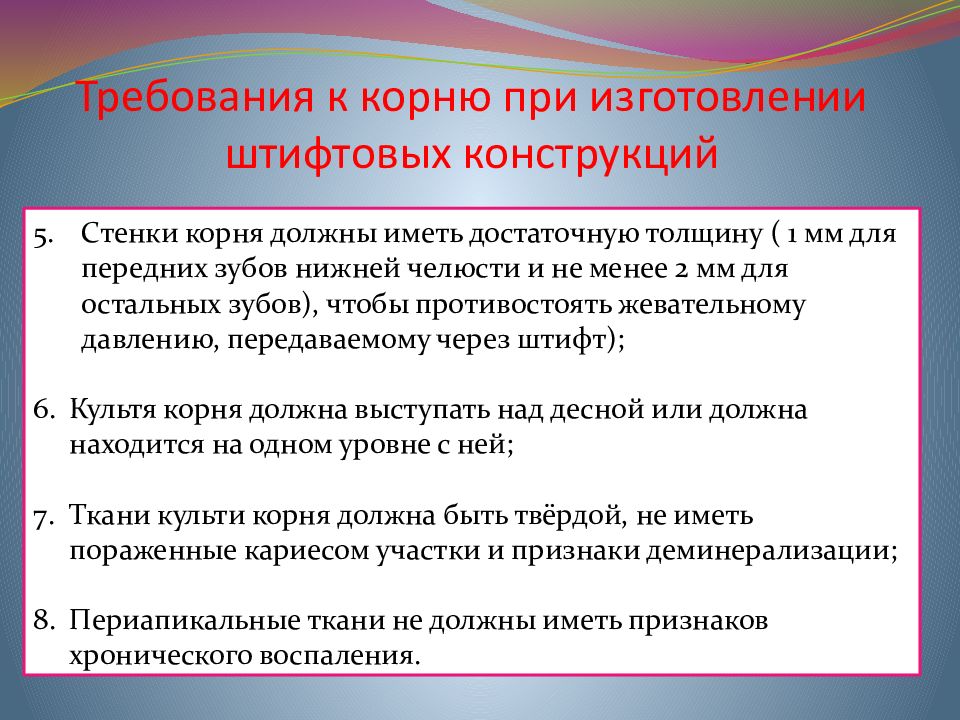 Требования к корню при изготовлении штифтовых конструкций

5. Стенки корня должны иметь достаточную толщину ( 1 мм для передних зубов нижней челюсти и не менее 2 мм для остальных зубов), чтобы противостоять жевательному давлению, передаваемому через штифт);

6. Культя корня должна выступать над десной или должна находится на одном уровне с ней;

7. Ткани культи корня должна быть твёрдой, не иметь пораженные кариесом участки и признаки деминерализации;

8. Периапикальные ткани не должны иметь признаков хронического воспаления.